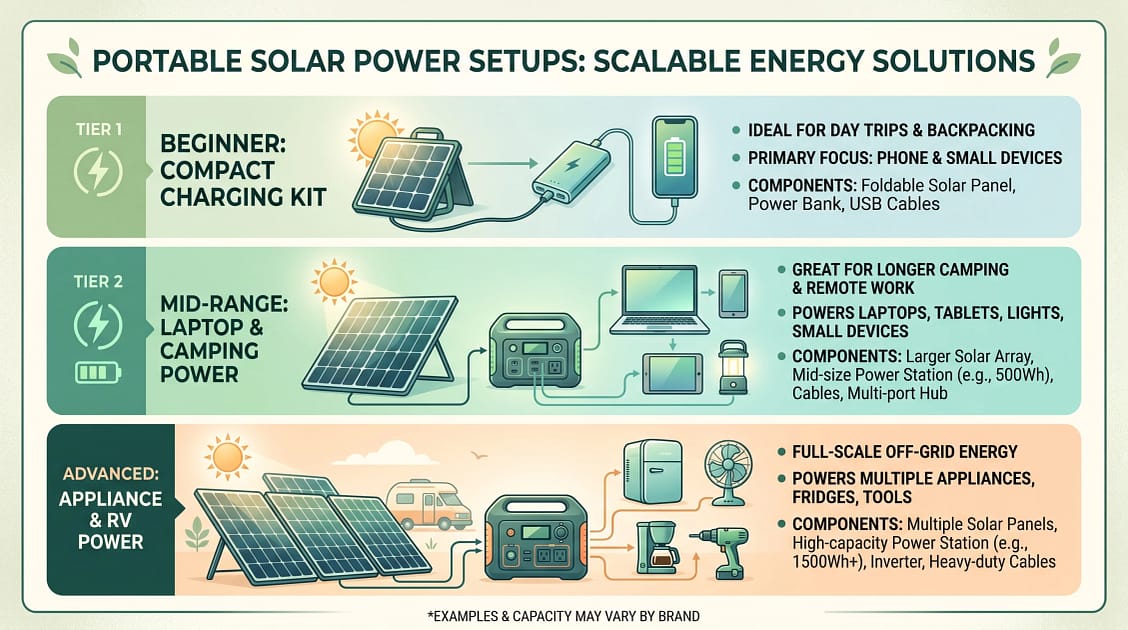 PORTABLE SOLAR POWER SETUPS: SCALABLE ENERGY SOLUTIONS

TIER 1

BEGINNER: COMPACT CHARGING KIT

- IDEAL FOR DAY TRIPS & BACKPACKING
- PRIMARY FOCUS: PHONE & SMALL DEVICES
- COMPONENTS: Foldable Solar Panel, Power Bank, USB Cables

TIER 2

MID-RANGE: LAPTOP & CAMPING POWER

- GREAT FOR LONGER CAMPING & REMOTE WORK
- POWERS LAPTOPS, TABLETS, LIGHTS, SMALL DEVICES
- COMPONENTS: Larger Solar Array, Mid-size Power Station (e.g., 500Wh), Cables, Multi-port Hub

ADVANCED: APPLIANCE & RV POWER

- FULL-SCALE OFF-GRID ENERGY
- POWERS MULTIPLE APPLIANCES, FRIDGES, TOOLS
- COMPONENTS: Multiple Solar Panels, High-capacity Power Station (e.g., 1500Wh+), Inverter, Heavy-duty Cables

*EXAMPLES & CAPACITY MAY VARY BY BRAND